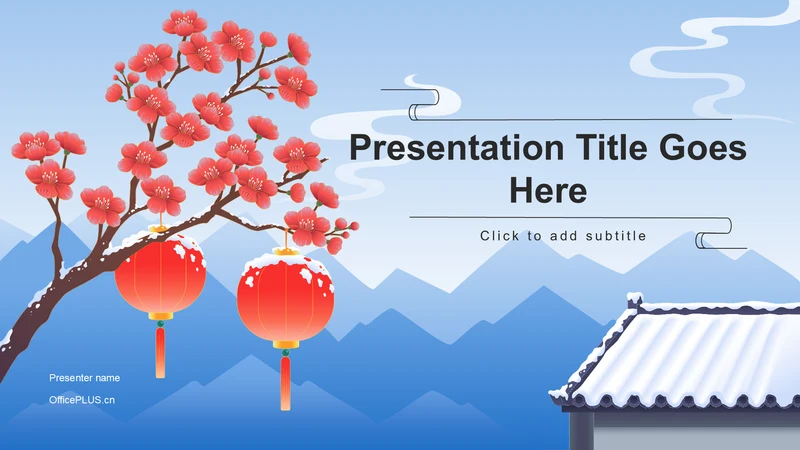 Presentation Title Goes Here

Click to add subtitle

Presenter name

OfficePLUS.cn